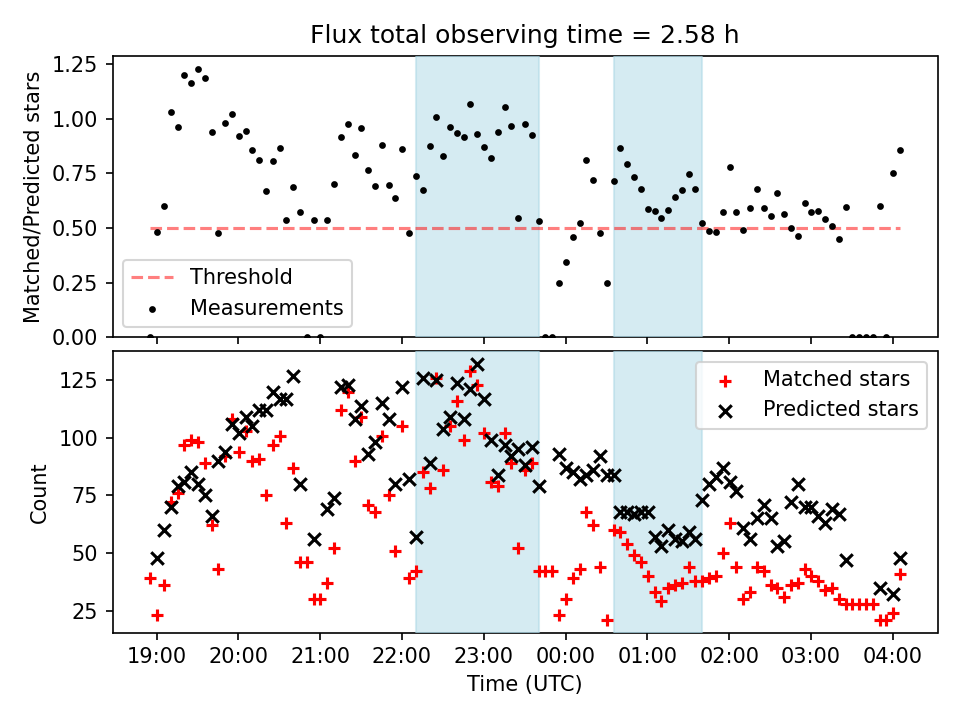 Flux total observing time = 2.58 h

Matched/Predicted stars

1.25
1.00
0.75
0.50
0.25
0.00

Threshold
Measurements

Count

125
100
75
50
25

Matched stars
Predicted stars

19:00
20:00
21:00
22:00
23:00
00:00
01:00
02:00
03:00
04:00

Time (UTC)